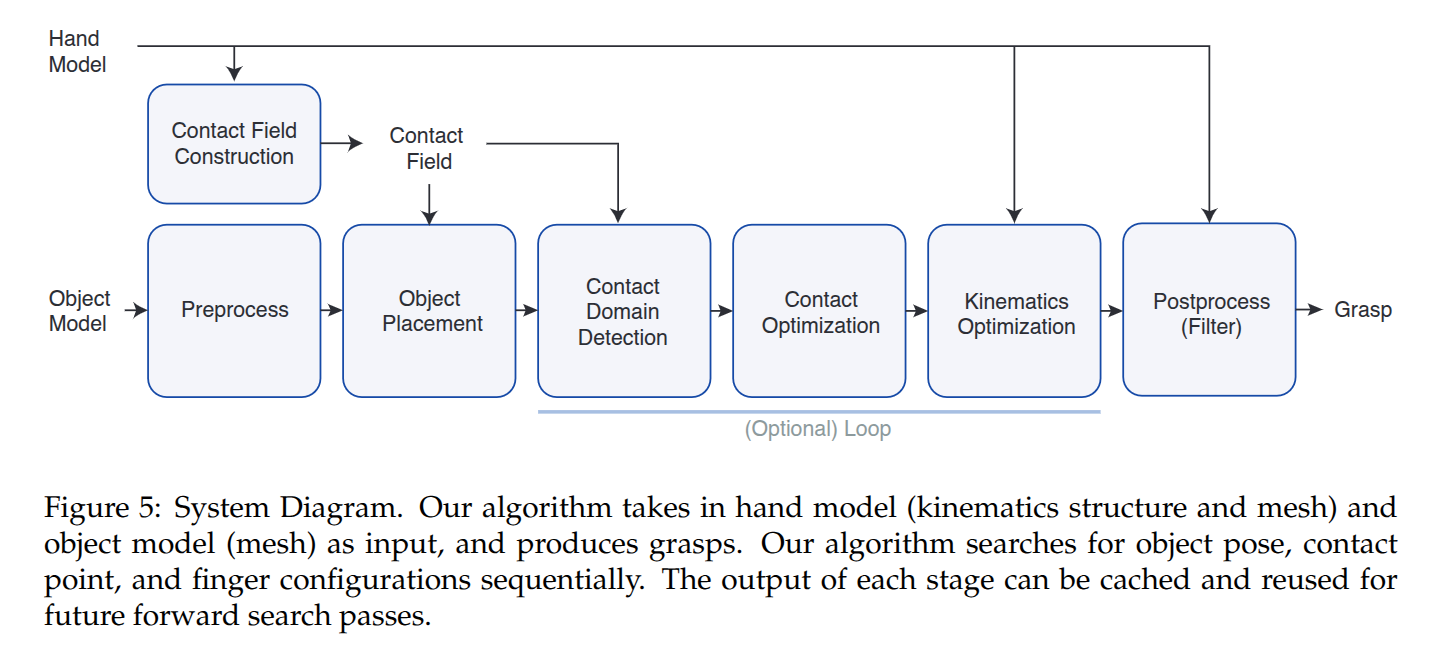 Hand Model

Contact Field Construction

Contact Field

Object Model

Preprocess

Object Placement

Contact Domain Detection

Contact Optimization

Kinematics Optimization

Postprocess (Filter)

Grasp

(Optional) Loop

Figure 5: System Diagram. Our algorithm takes in hand model (kinematics structure and mesh) and object model (mesh) as input, and produces grasps. Our algorithm searches for object pose, contact point, and finger configurations sequentially. The output of each stage can be cached and reused for future forward search passes.